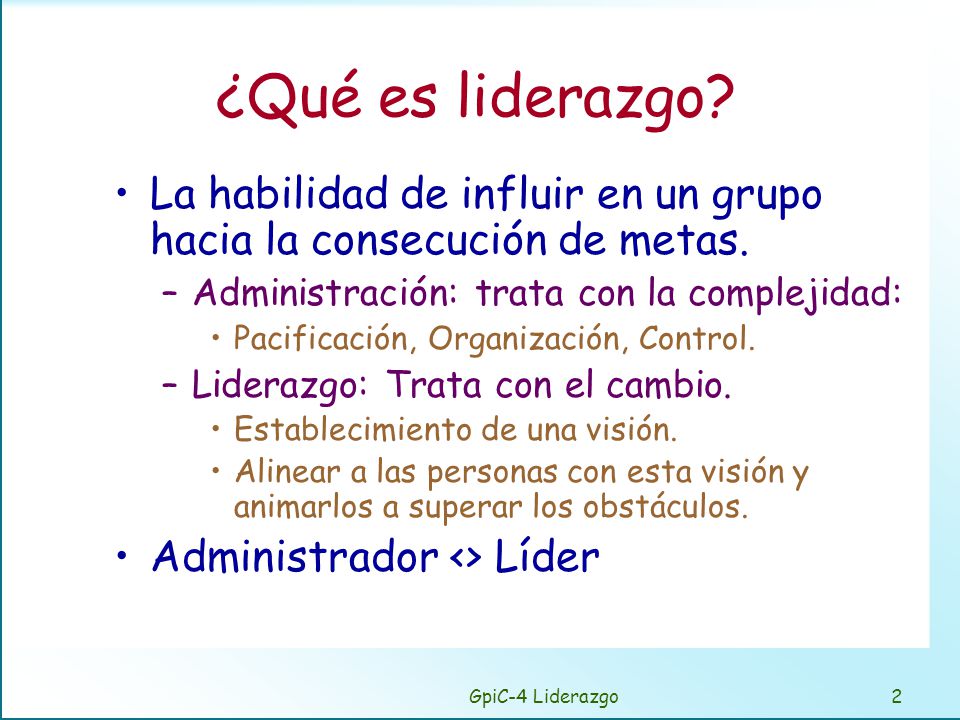 ¿Qué es liderazgo?

• La habilidad de influir en un grupo hacia la consecución de metas.
– Administración: trata con la complejidad:
• Pacificación, Organización, Control.
– Liderazgo: Trata con el cambio.
• Establecimiento de una visión.
• Alinear a las personas con esta visión y animarlos a superar los obstáculos.
• Administrador <> Líder

GpiC-4 Liderazgo 2